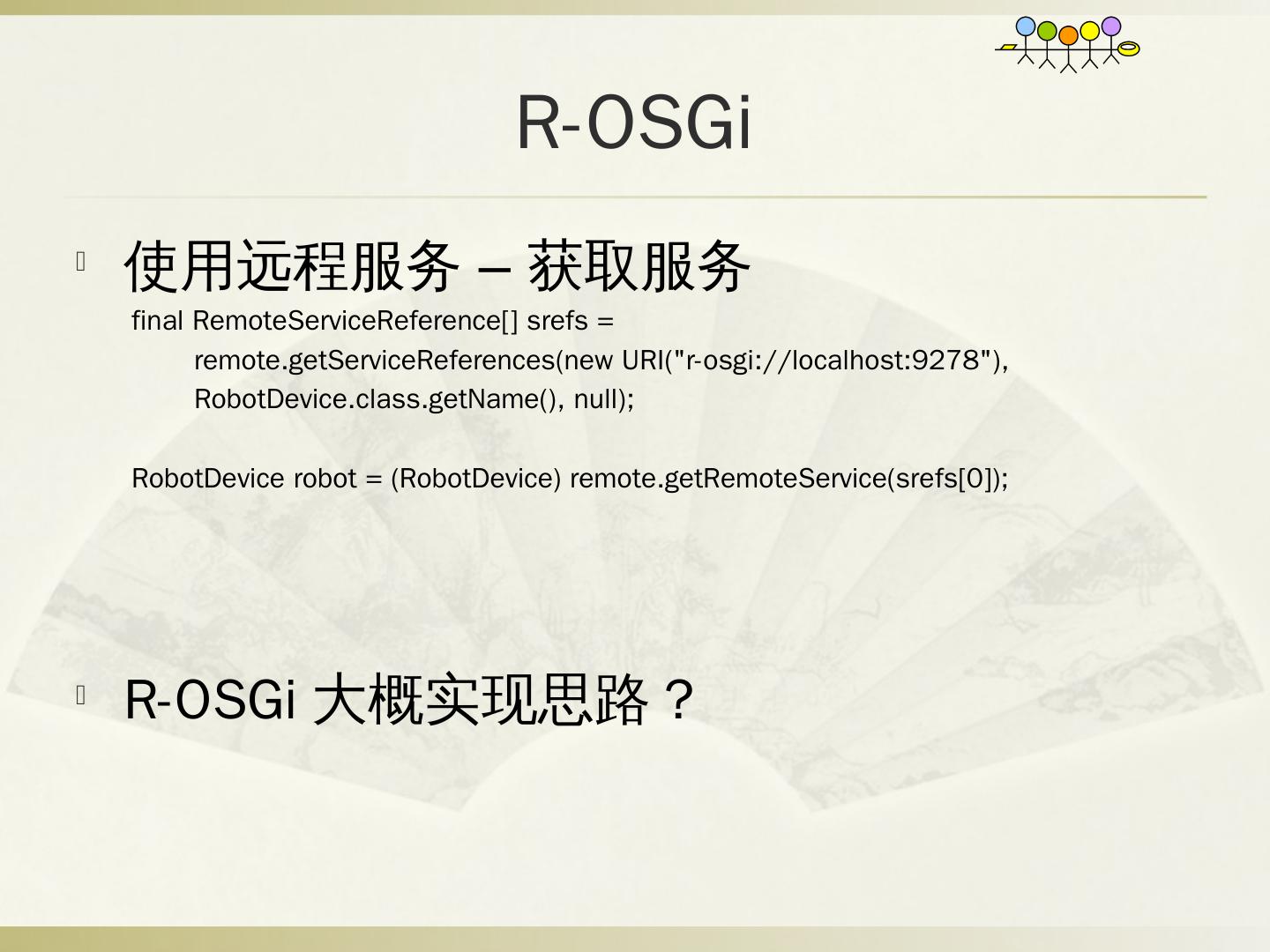 R-OSGi

使用远程服务 – 获取服务

final RemoteServiceReference[] srefs =
remote.getServiceReferences(new URI("r-osgi://localhost:9278"),
RobotDevice.class.getName(), null);

RobotDevice robot = (RobotDevice) remote.getRemoteService(srefs[0]);

R-OSGi 大概实现思路？